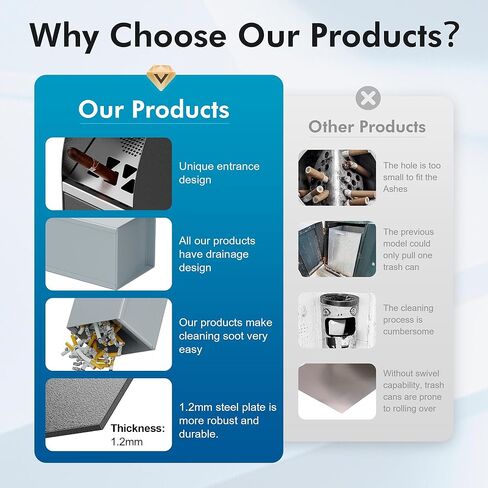 Why Choose Our Products?

Our Products

Unique entrance design

All our products have drainage design

Our products make cleaning soot very easy

Thickness: 1.2mm

1.2mm steel plate is more robust and durable.

Other Products

The hole is too small to fit the Ashes

The previous model could only pull one trash can

The cleaning process is cumbersome

Without swivel capability, trash cans are prone to rolling over